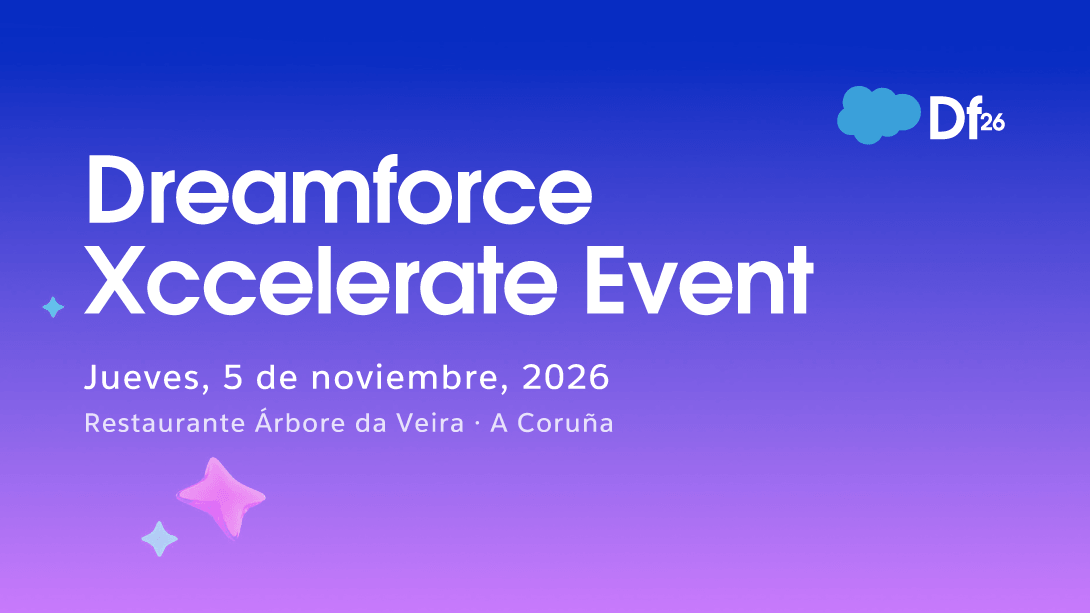 Df26

Dreamforce Xccelerate Event

Jueves, 5 de noviembre, 2026

Restaurante Árbore da Veira · A Coruña